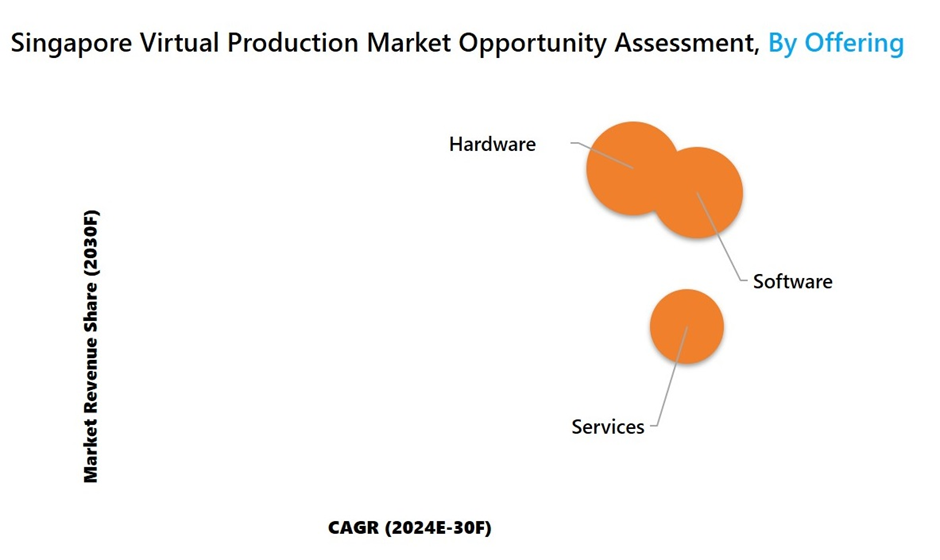 Singapore Virtual Production Market Opportunity Assessment, By Offering

Hardware

Software

Services

Market Revenue Share (2030F)

CAGR (2024E-30F)